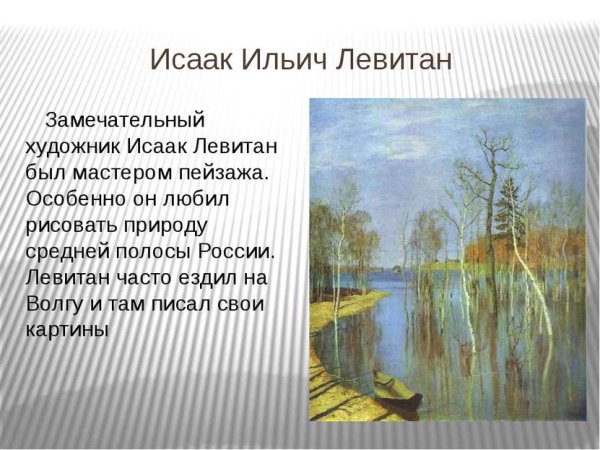 Исаак Ильич Левитан

Замечательный художник Исаак Левитан был мастером пейзажа. Особенно он любил рисовать природу средней полосы России. Левитан часто ездил на Волгу и там писал свои картины